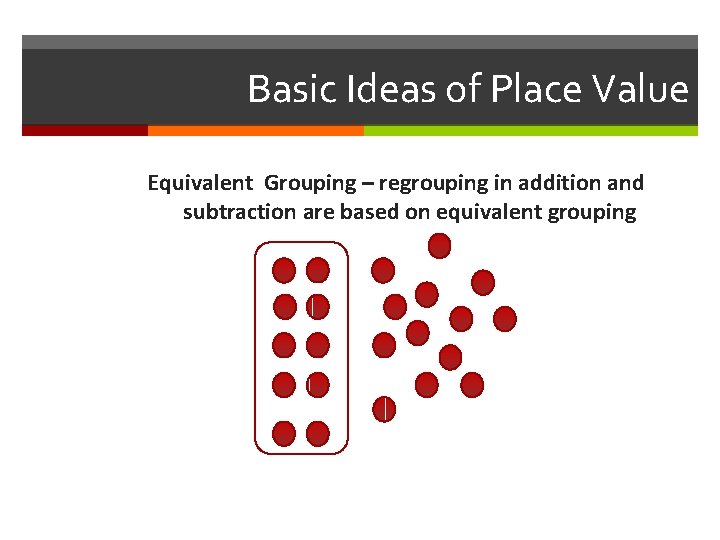 Basic Ideas of Place Value

Equivalent Grouping – regrouping in addition and subtraction are based on equivalent grouping